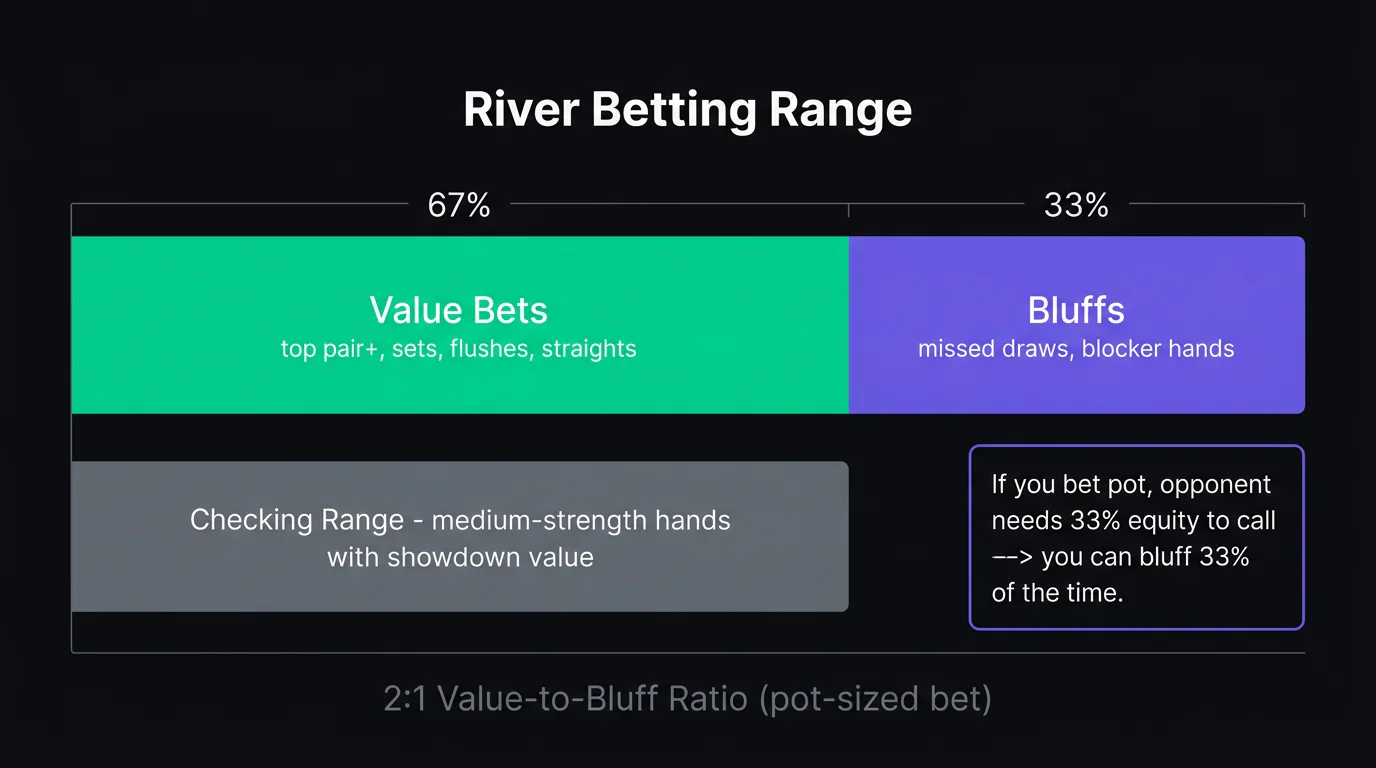 River Betting Range

67%

33%

Value Bets
top pair+, sets, flushes, straights

Bluffs
missed draws, blocker hands

Checking Range - medium-strength hands with showdown value

If you bet pot, opponent needs 33% equity to call ––> you can bluff 33% of the time.

2:1 Value-to-Bluff Ratio (pot-sized bet)